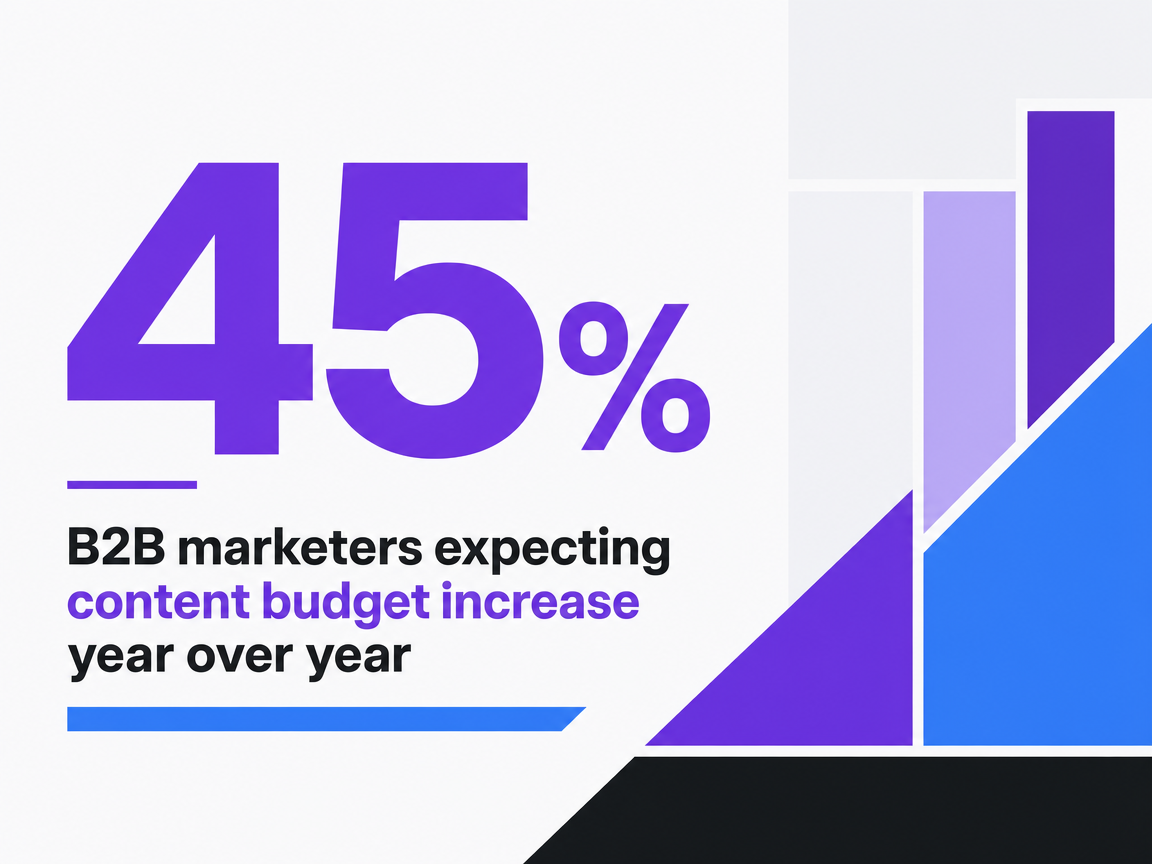 45%

B2B marketers expecting content budget increase year over year